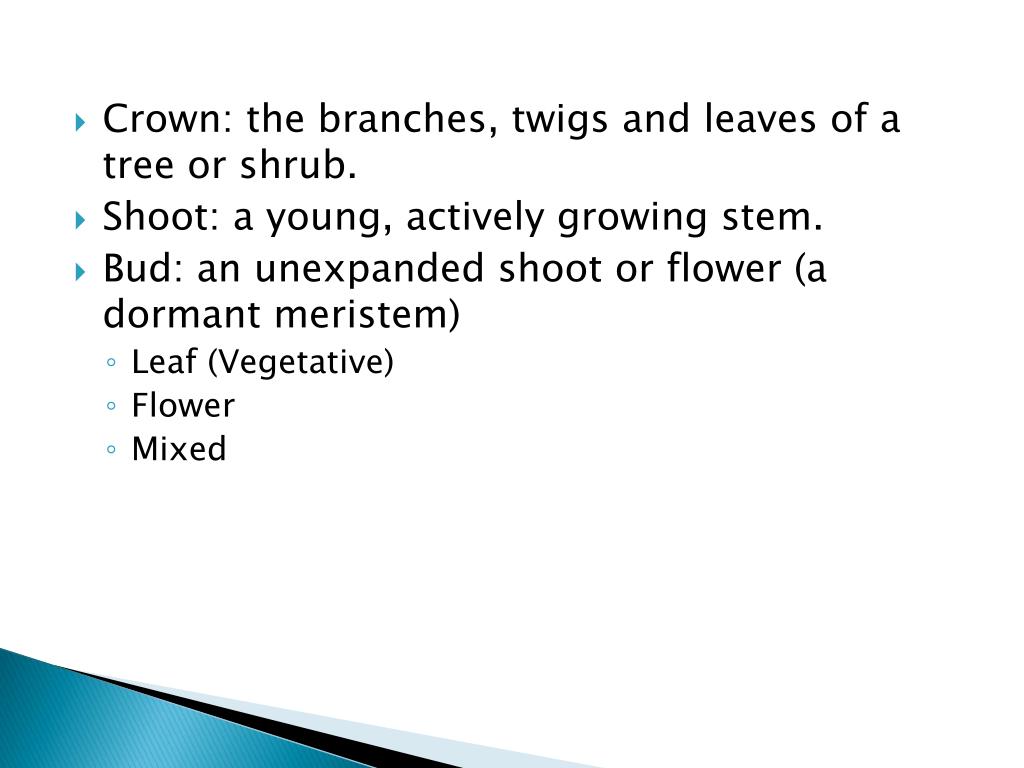 Crown: the branches, twigs and leaves of a tree or shrub.

Shoot: a young, actively growing stem.

Bud: an unexpanded shoot or flower (a dormant meristem)

Leaf (Vegetative)

Flower

Mixed